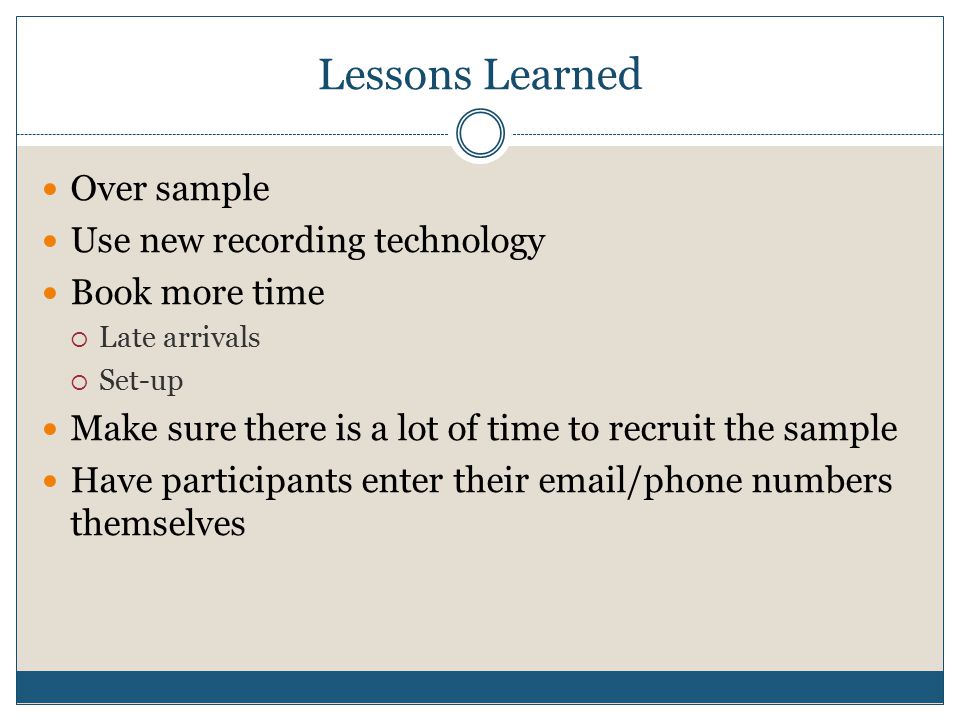 Lessons Learned

- Over sample
- Use new recording technology
- Book more time
  - Late arrivals
  - Set-up
- Make sure there is a lot of time to recruit the sample
- Have participants enter their email/phone numbers themselves